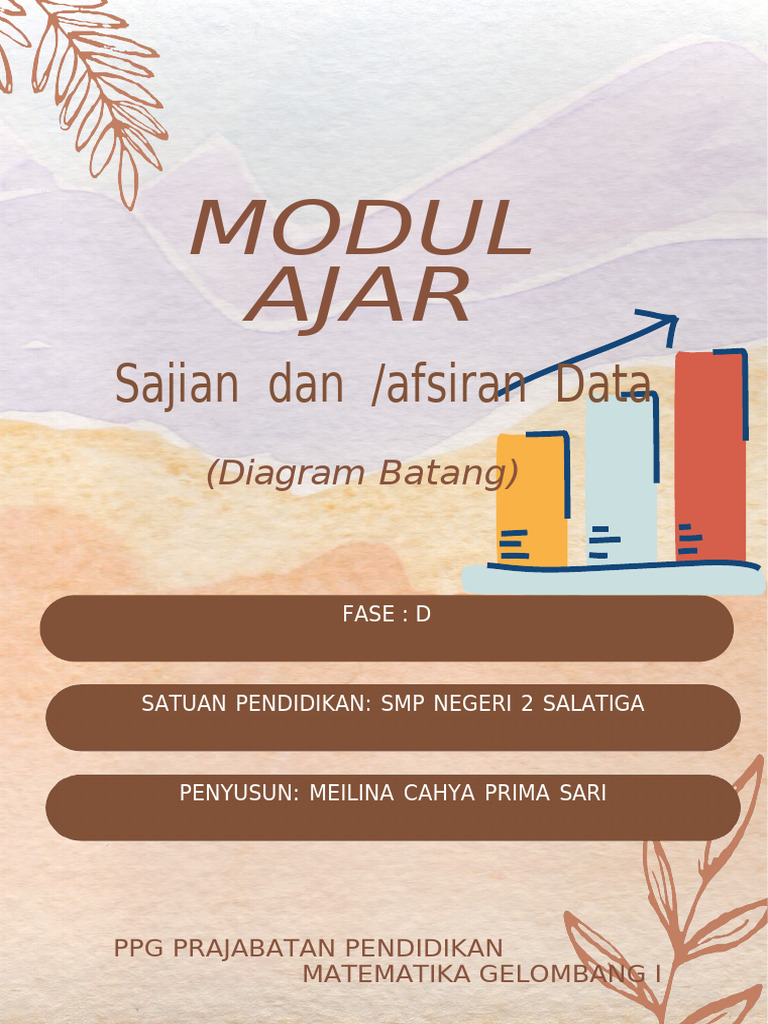 MODUL AJAR

Sajian dan /afsiran Data

(Diagram Batang)

FASE : D

SATUAN PENDIDIKAN: SMP NEGERI 2 SALATIGA

PENYUSUN: MEILINA CAHYA PRIMA SARI

PPG PRAJABATAN PENDIDIKAN MATEMATIKA GELOMBANG I